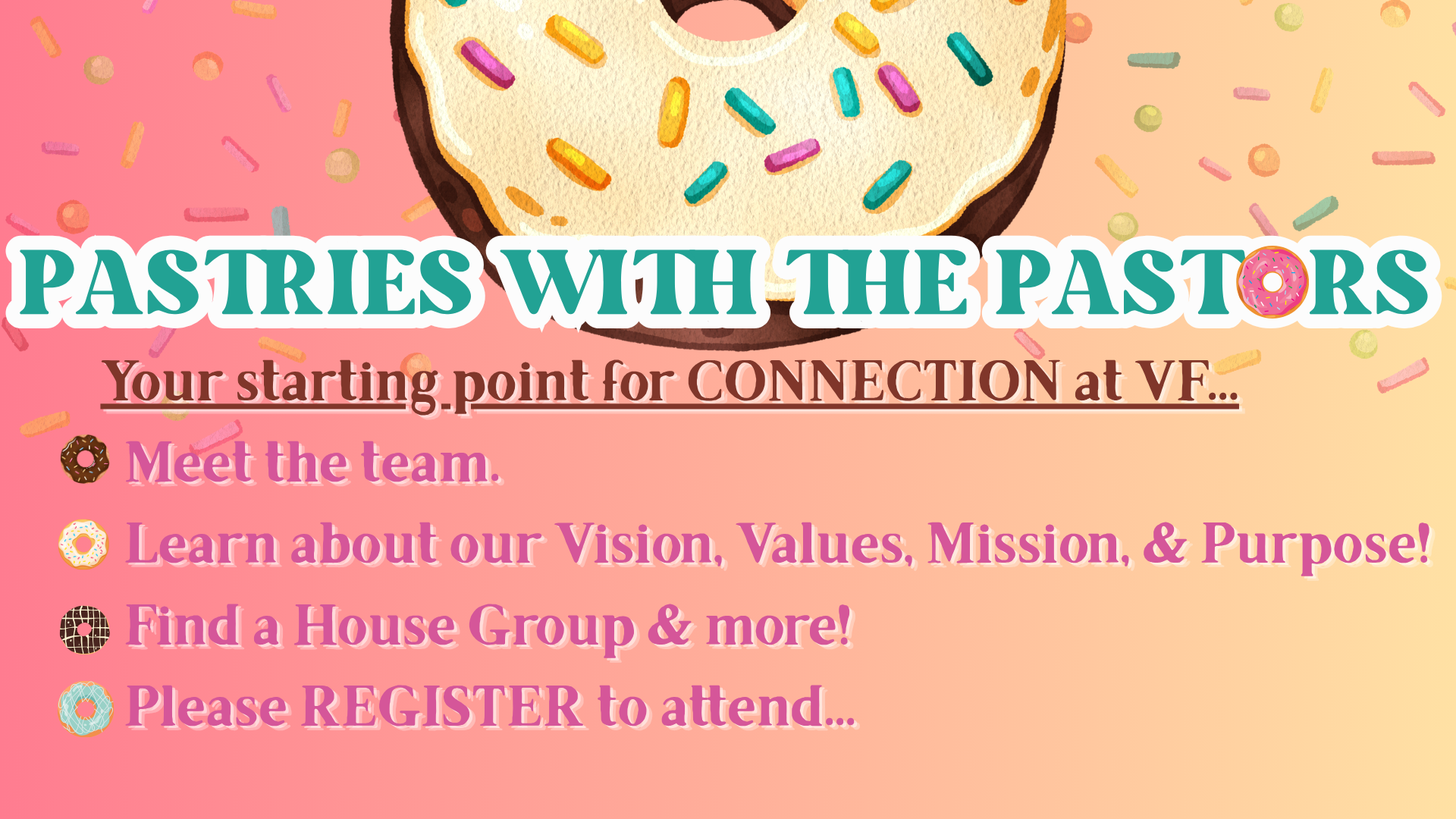 PASTRIES WITH THE PASTORS

Your starting point for CONNECTION at VF...

Meet the team.

Learn about our Vision, Values, Mission, & Purpose!

Find a House Group & more!

Please REGISTER to attend...